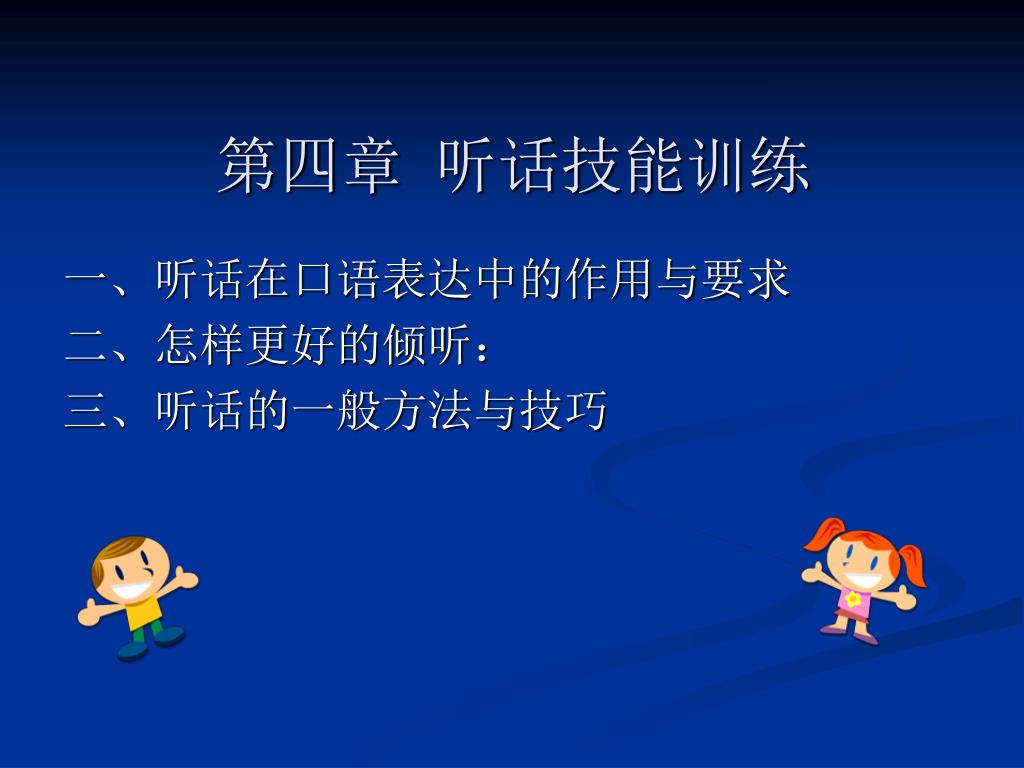 第四章 听话技能训练

一、听话在口语表达中的作用与要求
二、怎样更好的倾听：
三、听话的一般方法与技巧